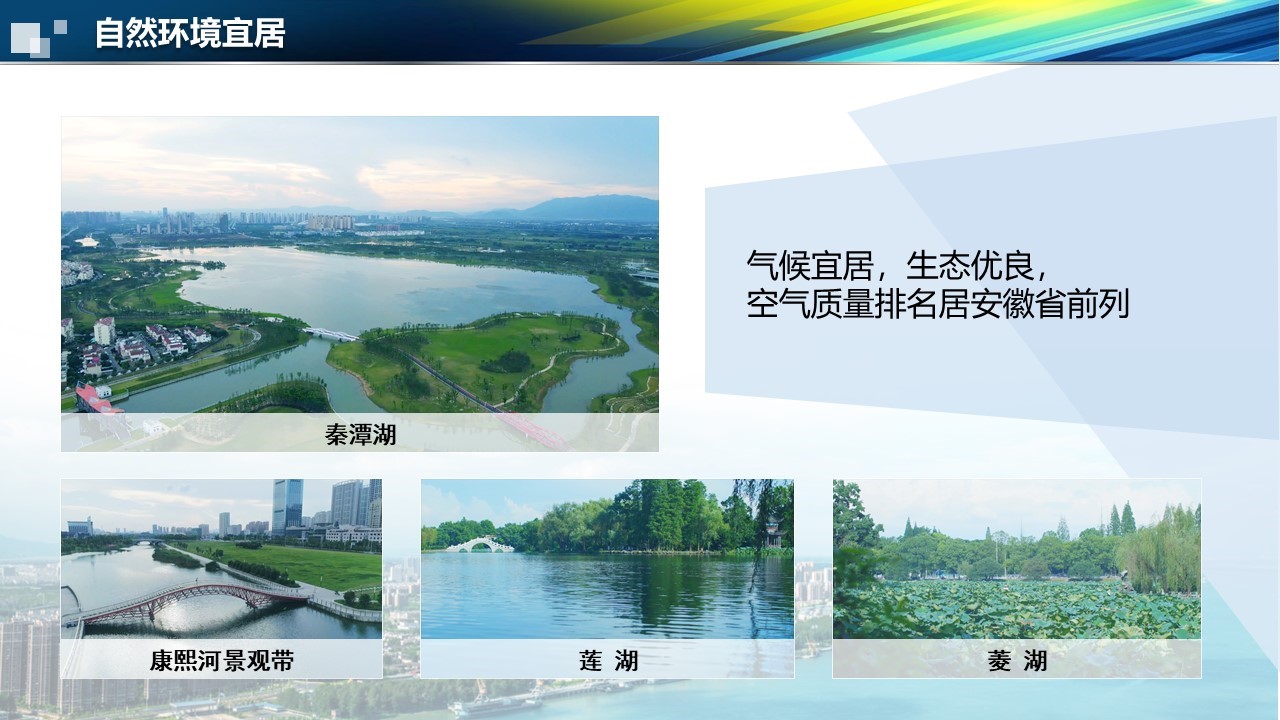 自然环境宜居

秦潭湖

气候宜居，生态优良，
空气质量排名居安徽省前列

康熙河景观带

莲 湖

菱 湖